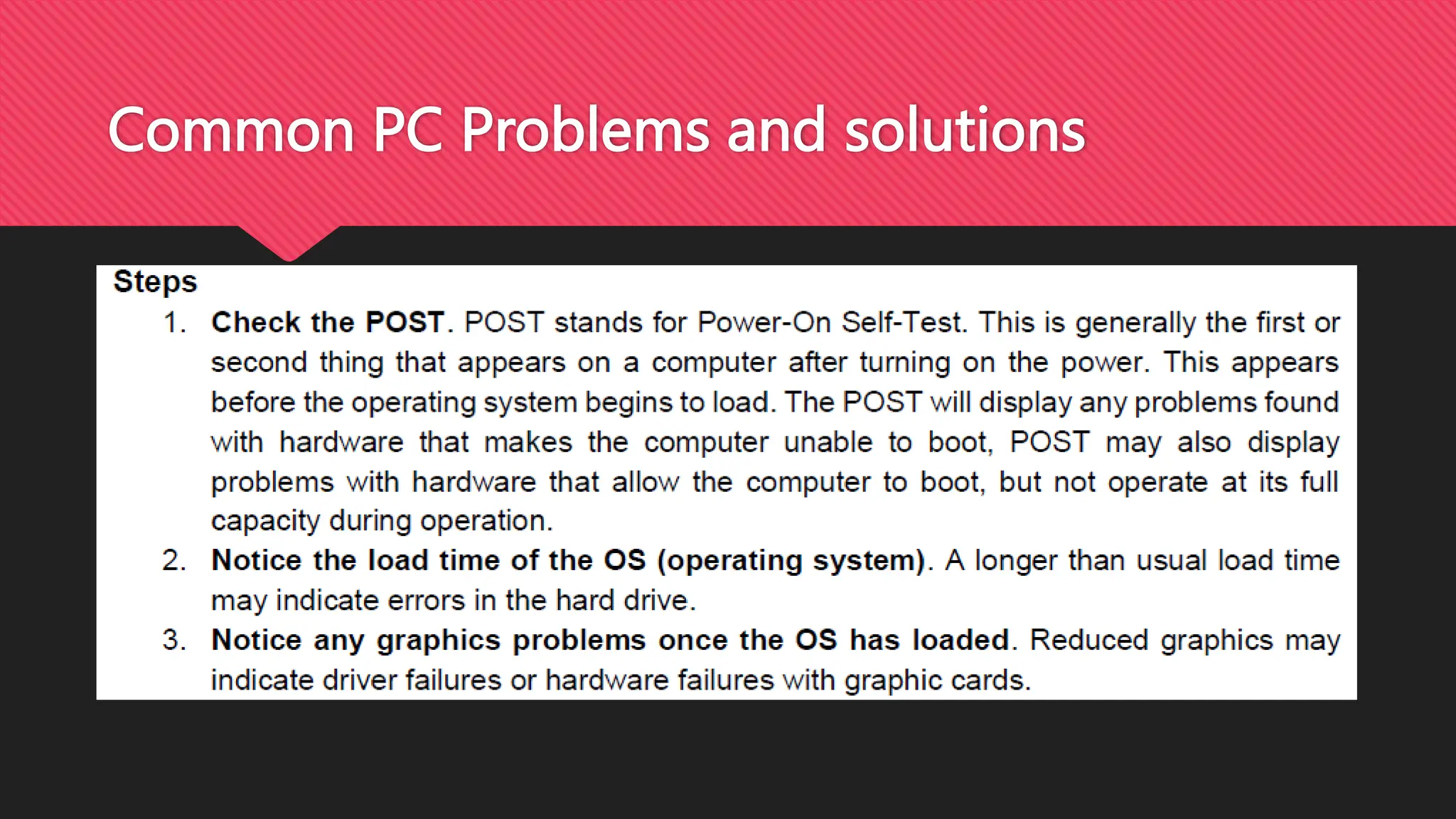 Common PC Problems and solutions

Steps

1. Check the POST. POST stands for Power-On Self-Test. This is generally the first or second thing that appears on a computer after turning on the power. This appears before the operating system begins to load. The POST will display any problems found with hardware that makes the computer unable to boot, POST may also display problems with hardware that allow the computer to boot, but not operate at its full capacity during operation.

2. Notice the load time of the OS (operating system). A longer than usual load time may indicate errors in the hard drive.

3. Notice any graphics problems once the OS has loaded. Reduced graphics may indicate driver failures or hardware failures with graphic cards.